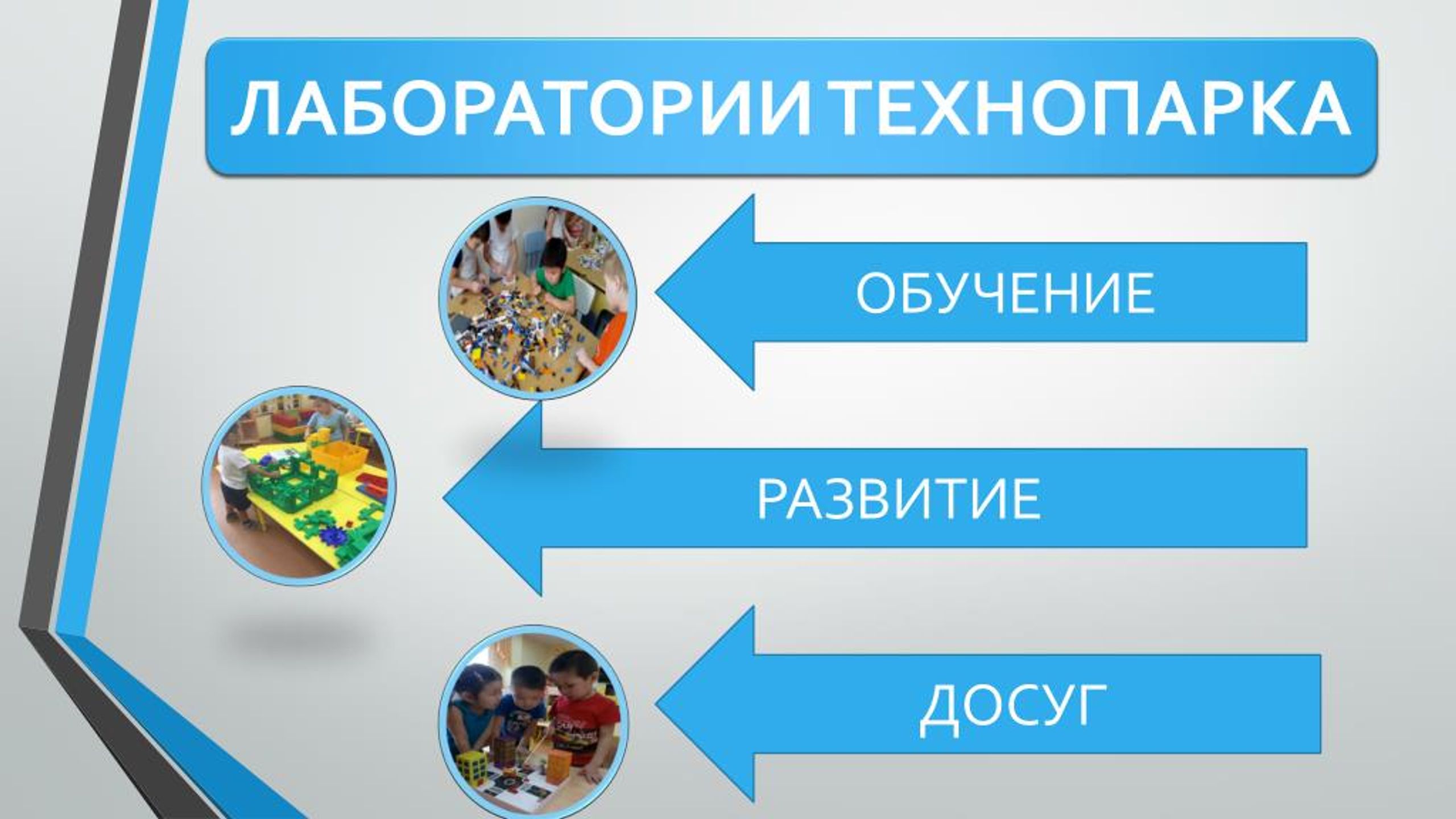 ЛАБОРАТОРИИ ТЕХНОПАРКА

ОБУЧЕНИЕ

РАЗВИТИЕ

ДОСУГ